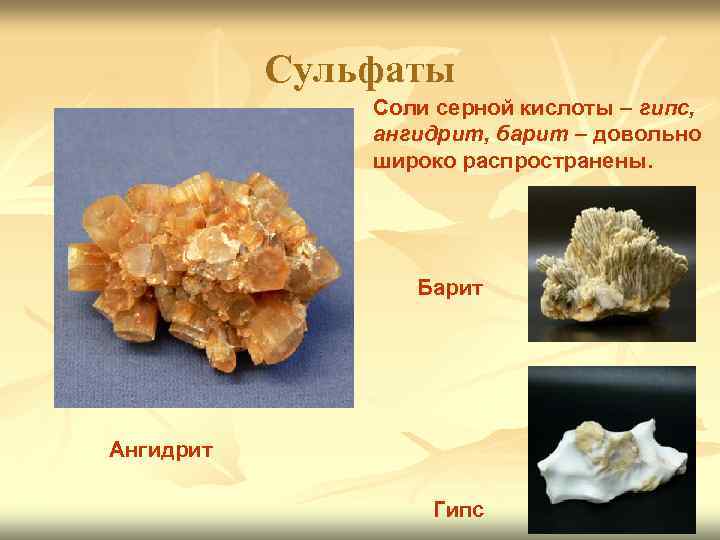 Сульфаты

Соли серной кислоты – гипс, ангидрит, барит – довольно широко распространены.

Барит

Ангидрит

Гипс